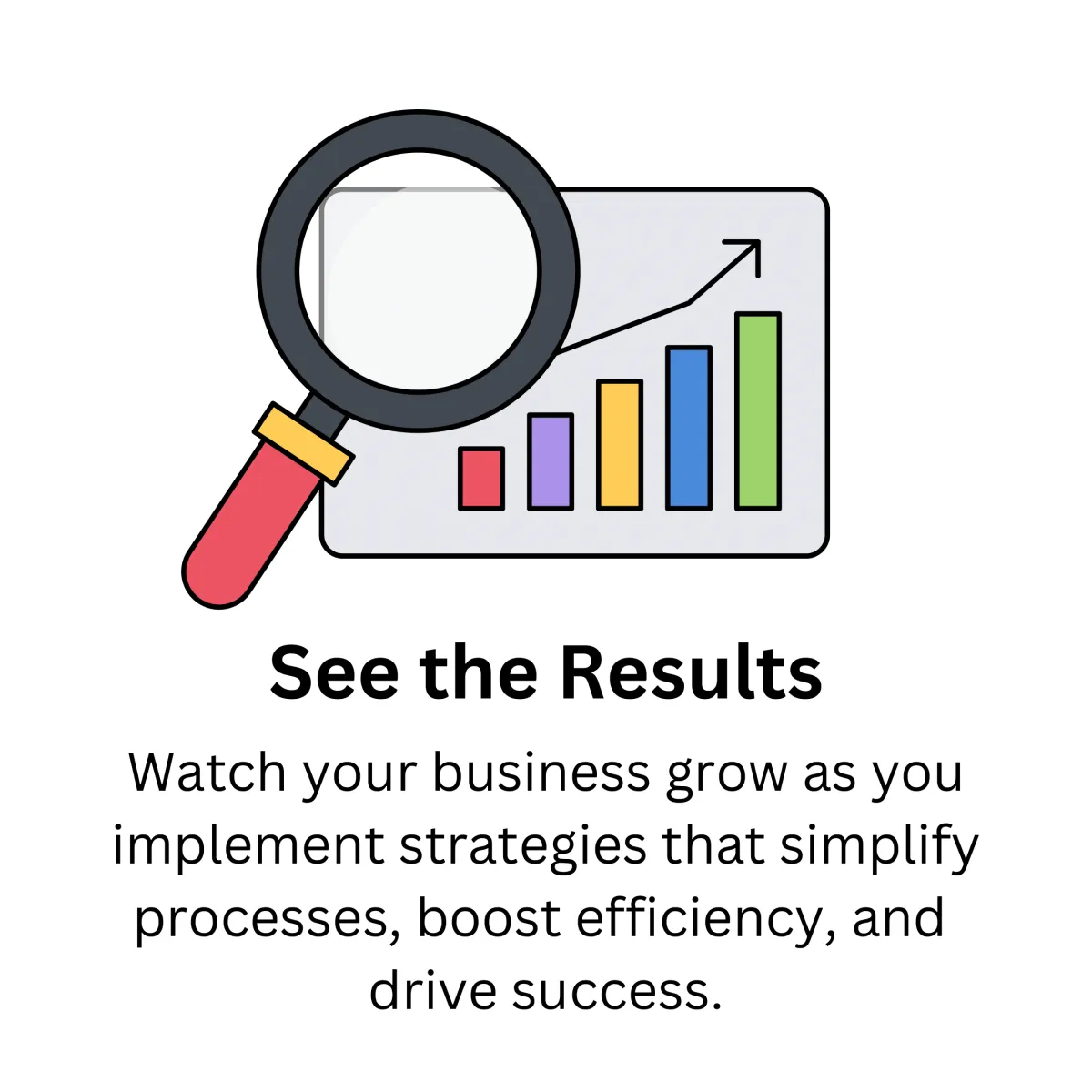 See the Results

Watch your business grow as you implement strategies that simplify processes, boost efficiency, and drive success.